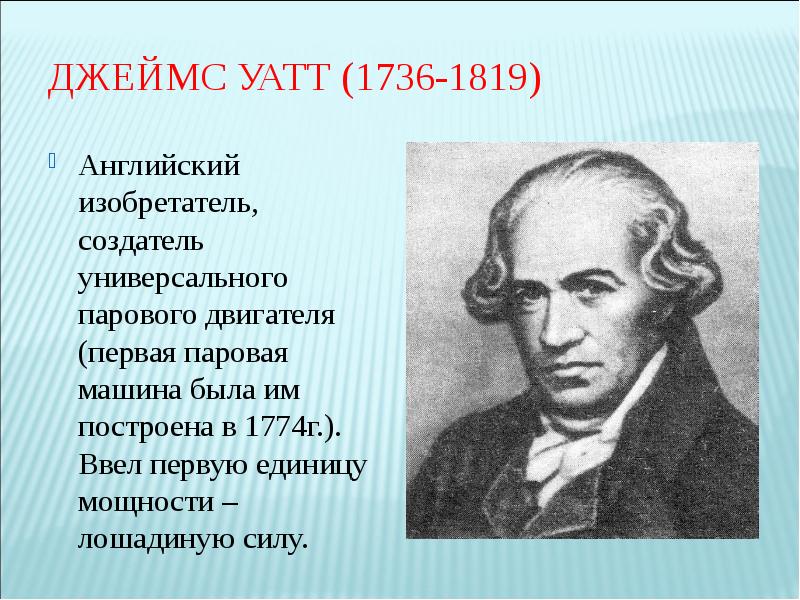 ДЖЕЙМС УАТТ (1736-1819)

Английский изобретатель, создатель универсального парового двигателя (первая паровая машина была им построена в 1774г.). Ввел первую единицу мощности – лошадиную силу.